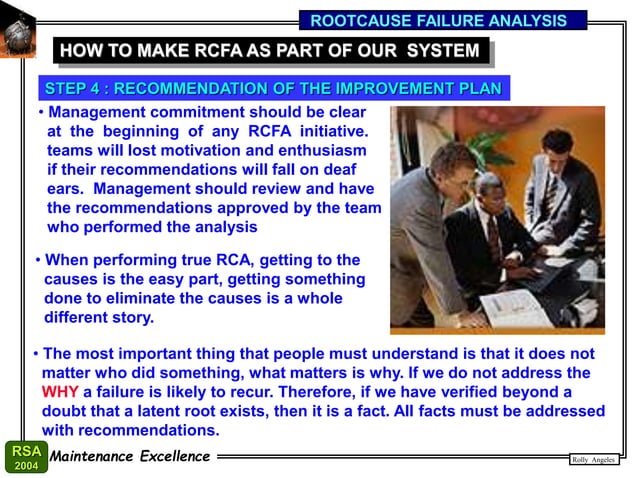 ROOTCAUSE FAILURE ANALYSIS

HOW TO MAKE RCFA AS PART OF OUR SYSTEM

STEP 4 : RECOMMENDATION OF THE IMPROVEMENT PLAN

• Management commitment should be clear at the beginning of any RCFA initiative. teams will lost motivation and enthusiasm if their recommendations will fall on deaf ears. Management should review and have the recommendations approved by the team who performed the analysis

• When performing true RCA, getting to the causes is the easy part, getting something done to eliminate the causes is a whole different story.

• The most important thing that people must understand is that it does not matter who did something, what matters is why. If we do not address the WHY a failure is likely to recur. Therefore, if we have verified beyond a doubt that a latent root exists, then it is a fact. All facts must be addressed with recommendations.

RSA 2004 Maintenance Excellence

Rolly Angeles